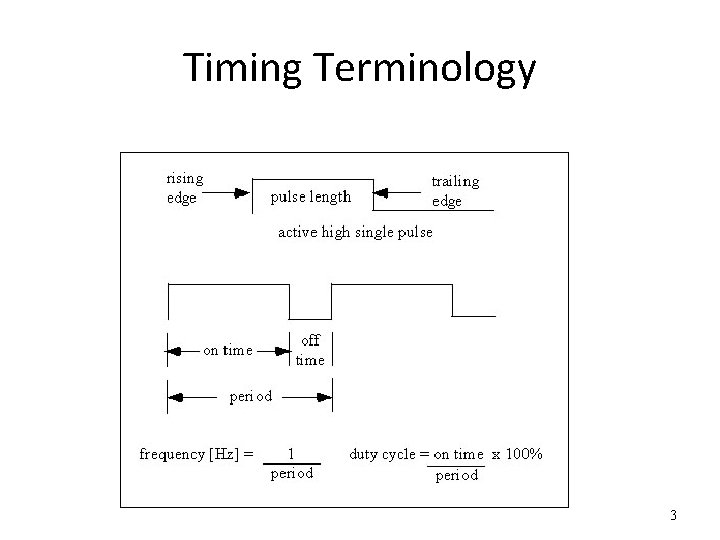 Timing Terminology

rising edge

pulse length

trailing edge

active high single pulse

on time

off time

period

frequency [Hz] = $\frac{1}{\text{period}}$

duty cycle = $\frac{\text{on time}}{\text{period}}$ x 100%

3